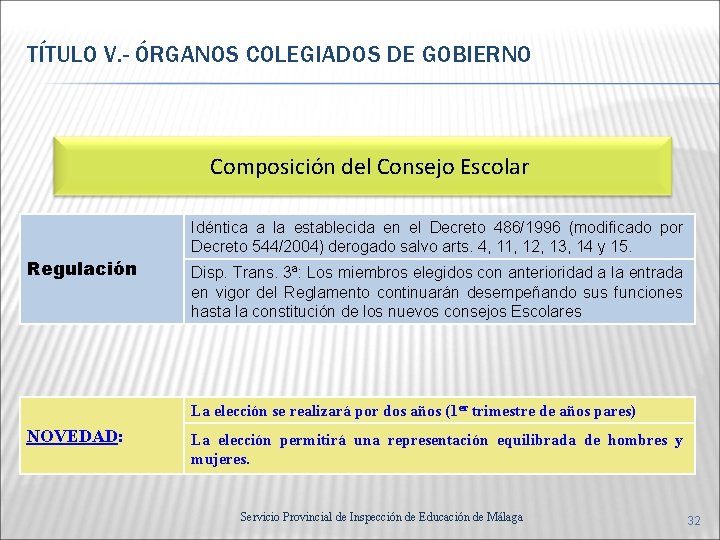 TÍTULO V.- ÓRGANOS COLEGIADOS DE GOBIERNO

Composición del Consejo Escolar

| Regulación | Idéntica a la establecida en el Decreto 486/1996 (modificado por Decreto 544/2004) derogado salvo arts. 4, 11, 12, 13, 14 y 15. |
|---|---|
| | Disp. Trans. 3ª: Los miembros elegidos con anterioridad a la entrada en vigor del Reglamento continuarán desempeñando sus funciones hasta la constitución de los nuevos consejos Escolares |

| NOVEDAD: | La elección se realizará por dos años (1er trimestre de años pares) |
|---|---|
| | La elección permitirá una representación equilibrada de hombres y mujeres. |

Servicio Provincial de Inspección de Educación de Málaga

32